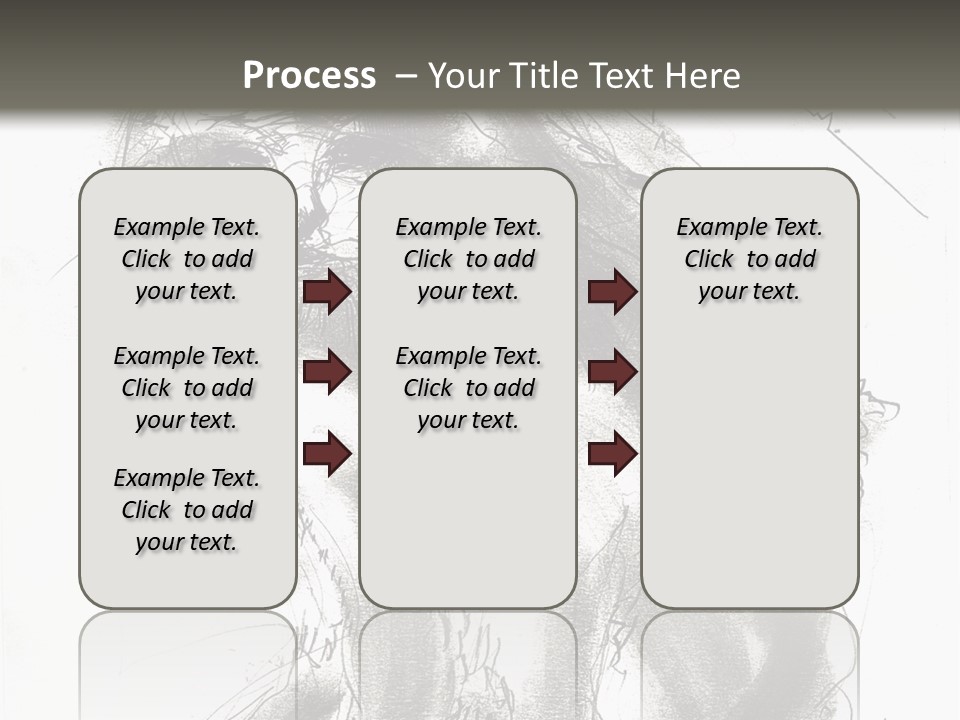 Process – Your Title Text Here

Example Text. Click to add your text.

Example Text. Click to add your text.

Example Text. Click to add your text.

Example Text. Click to add your text.

Example Text. Click to add your text.

Example Text. Click to add your text.